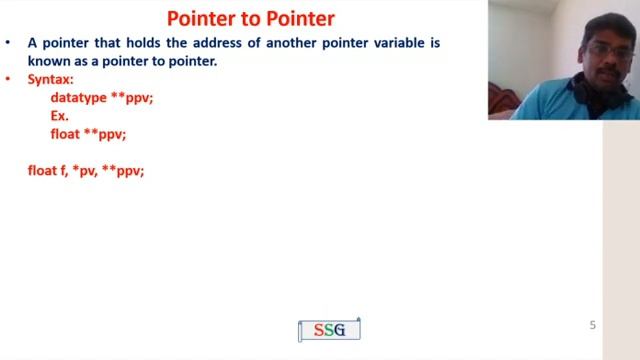 Pointer to Pointer

• A pointer that holds the address of another pointer variable is known as a pointer to pointer.

• Syntax:
datatype **ppv;
Ex.
float **ppv;

float f, *pv, **ppv;

SSG

5